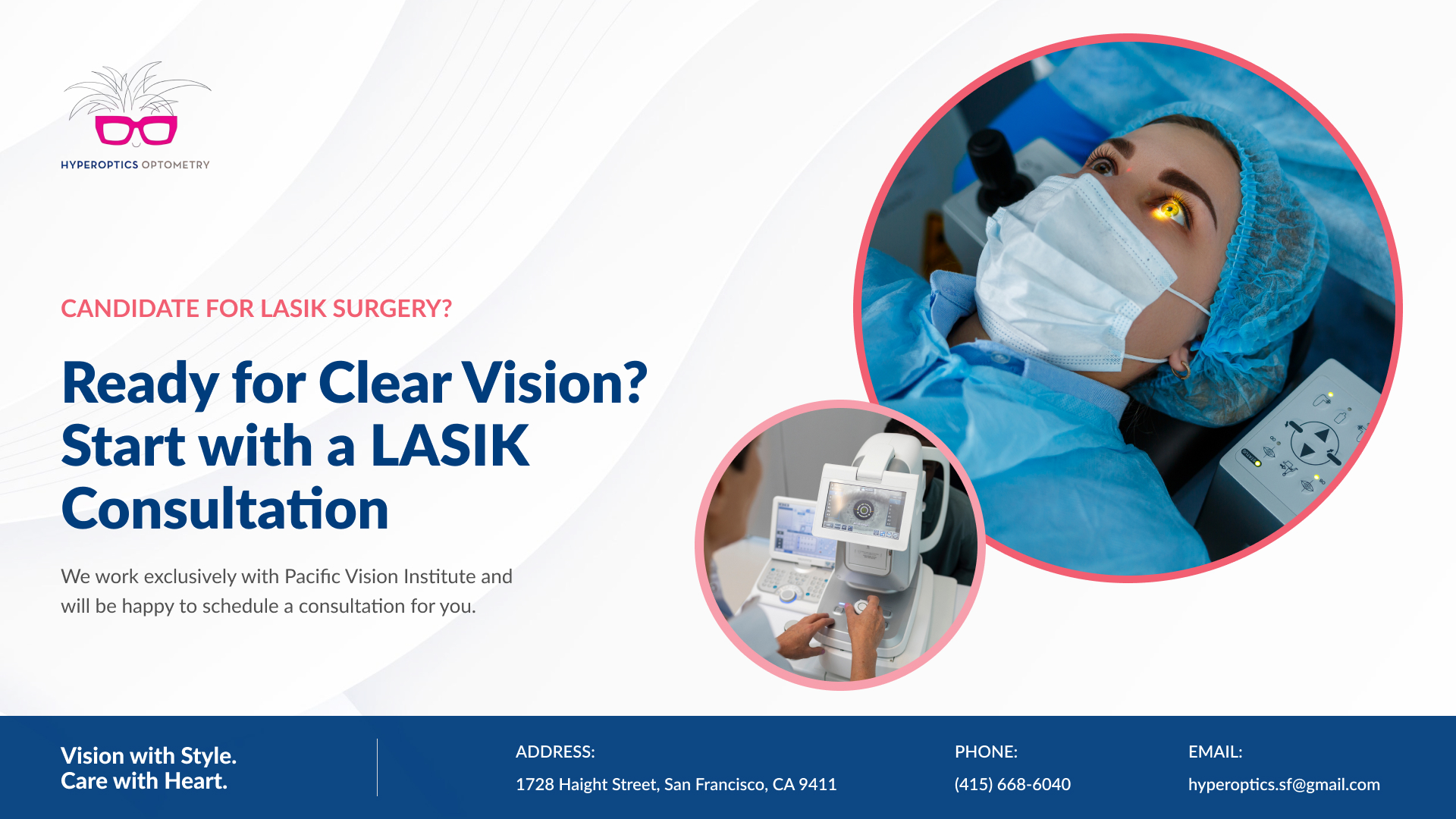 HYPEROPTICS OPTOMETRY

CANDIDATE FOR LASIK SURGERY?

Ready for Clear Vision? Start with a LASIK Consultation

We work exclusively with Pacific Vision Institute and will be happy to schedule a consultation for you.

Vision with Style.
Care with Heart.

ADDRESS:
1728 Haight Street, San Francisco, CA 9411

PHONE:
(415) 668-6040

EMAIL:
hyperoptics.sf@gmail.com